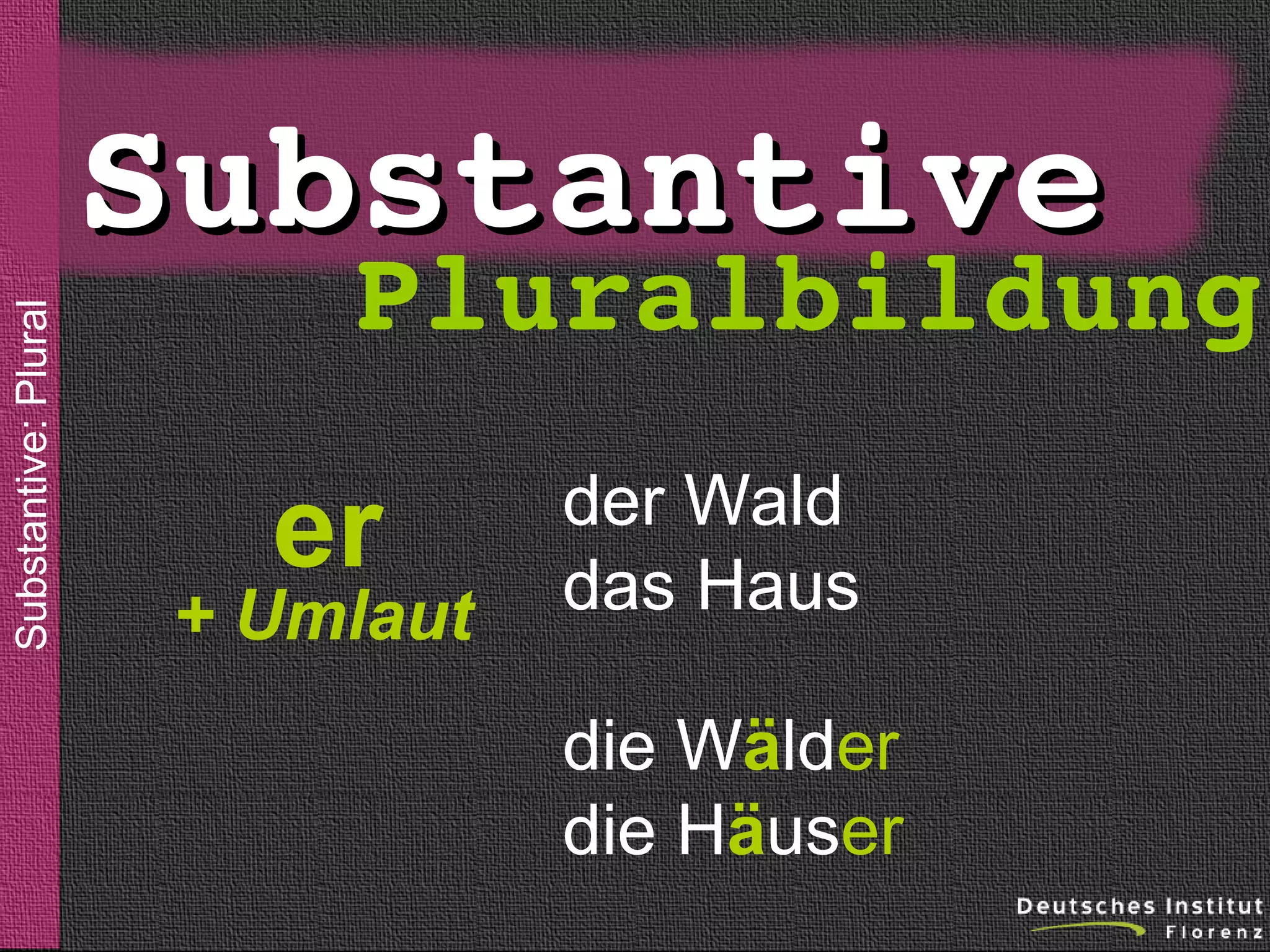 Substantive: Plural

Substantive
Pluralbildung

er
+ Umlaut

der Wald
das Haus

die Wälder
die Häuser

Deutsches Institut
Florenz